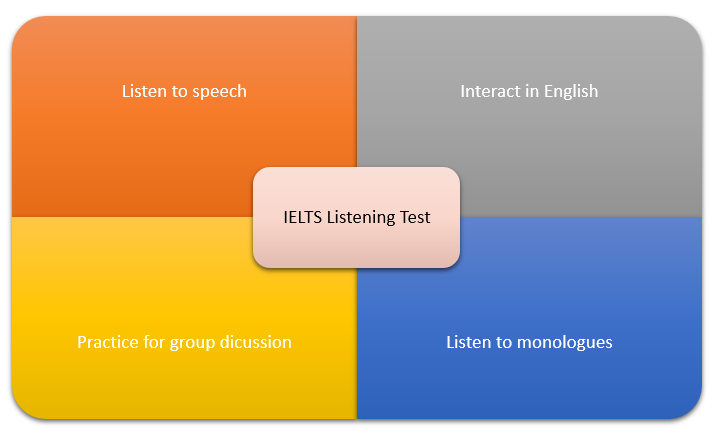 Listen to speech

Interact in English

IELTS Listening Test

Practice for group dicussion

Listen to monologues